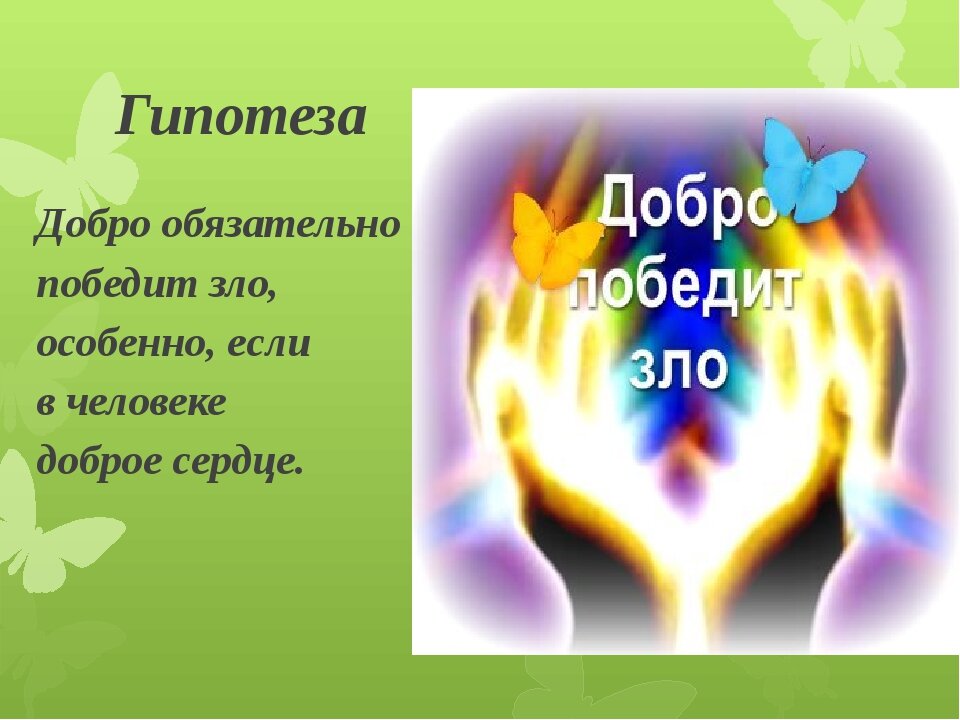 Гипотеза

Добро обязательно победит зло, особенно, если в человеке доброе сердце.

Добро победит зло